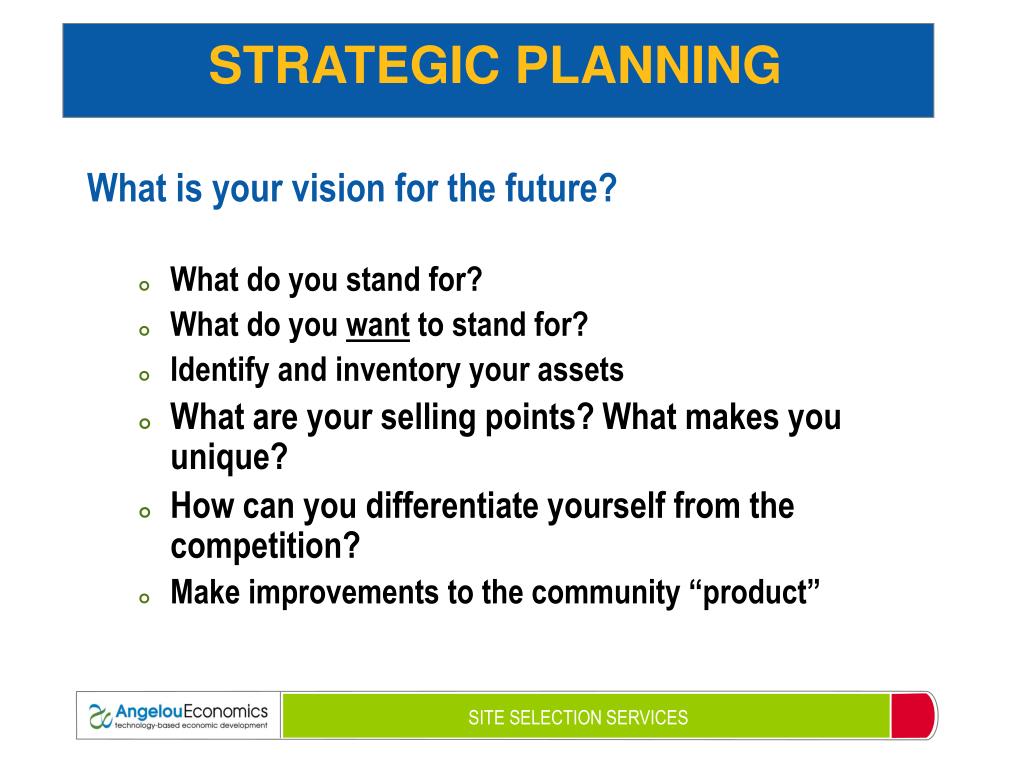 STRATEGIC PLANNING

What is your vision for the future?

- What do you stand for?
- What do you want to stand for?
- Identify and inventory your assets
- What are your selling points? What makes you unique?
- How can you differentiate yourself from the competition?
- Make improvements to the community “product”

AngelouEconomics
technology-based economic development

SITE SELECTION SERVICES